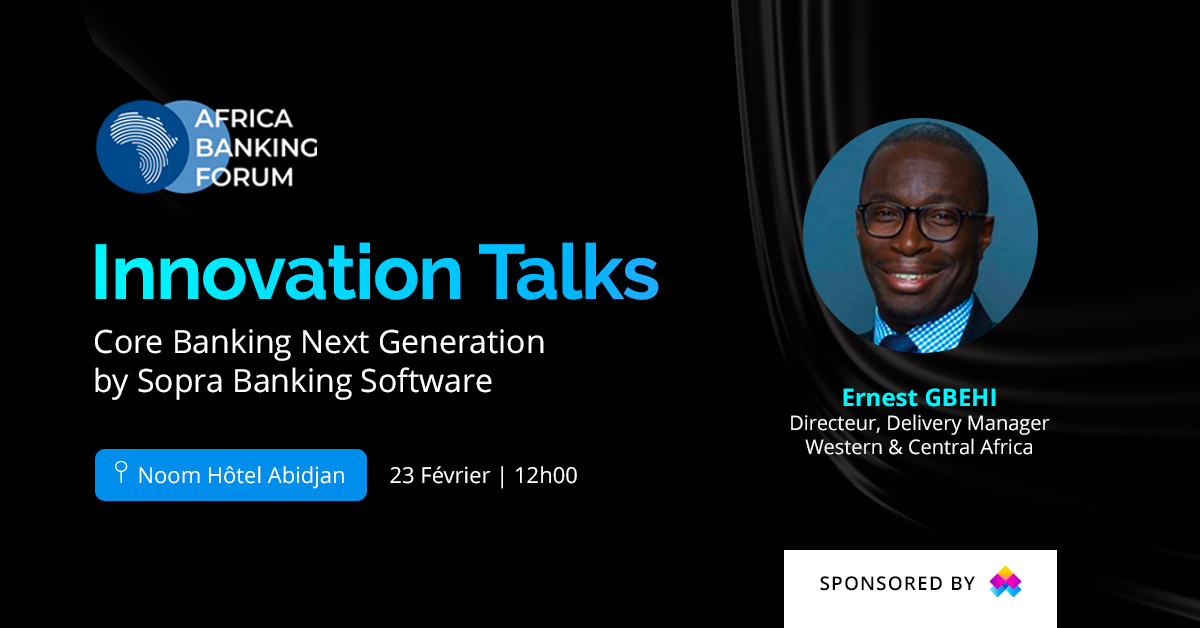 AFRICA BANKING FORUM

Innovation Talks

Core Banking Next Generation by Sopra Banking Software

Noom Hôtel Abidjan

23 Février | 12h00

Ernest GBEHI
Directeur, Delivery Manager
Western & Central Africa

SPONSORED BY